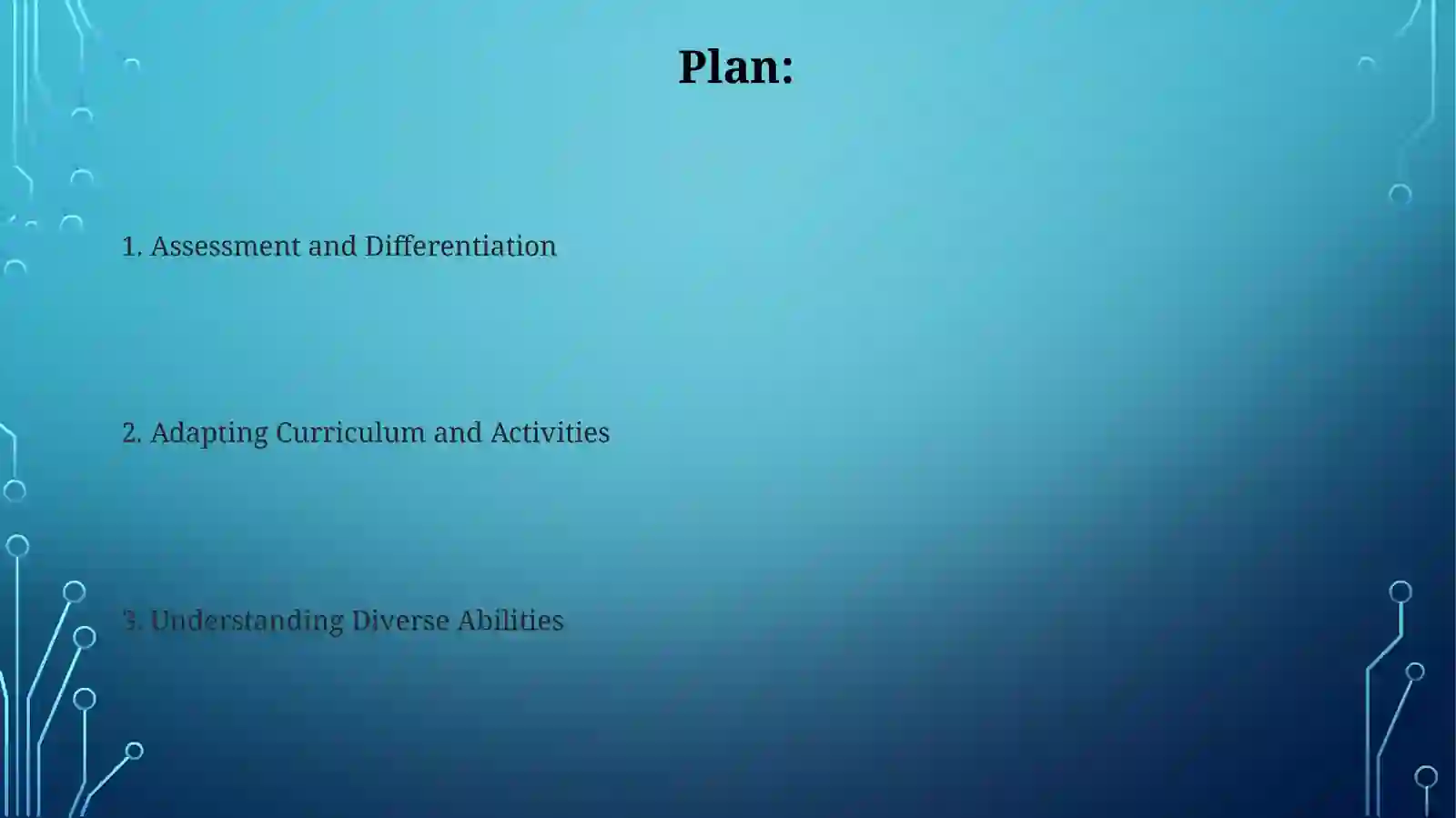 Plan:

1. Assessment and Differentiation

2. Adapting Curriculum and Activities

3. Understanding Diverse Abilities